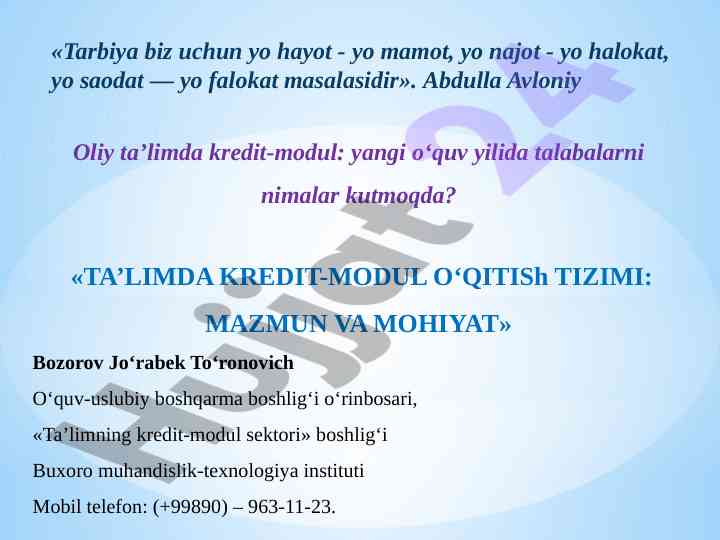 «Tarbiya biz uchun yo hayot - yo mamot, yo najot - yo halokat, yo saodat — yo falokat masalasidir». Abdulla Avloniy

Oliy ta’limda kredit-modul: yangi o‘quv yilida talabalarni nimalar kutmoqda?

«TA’LIMDA KREDIT-MODUL O‘QITISh TIZIMI: MAZMUN VA MOHIYAT»

Bozorov Jo‘rabek To‘ronovich

O‘quv-uslubiy boshqarma boshlig‘i o‘rinbosari,

«Ta’limning kredit-modul sektori» boshlig‘i

Buxoro muhandislik-texnologiya instituti

Mobil telefon: (+99890) – 963-11-23.

Hujjat24